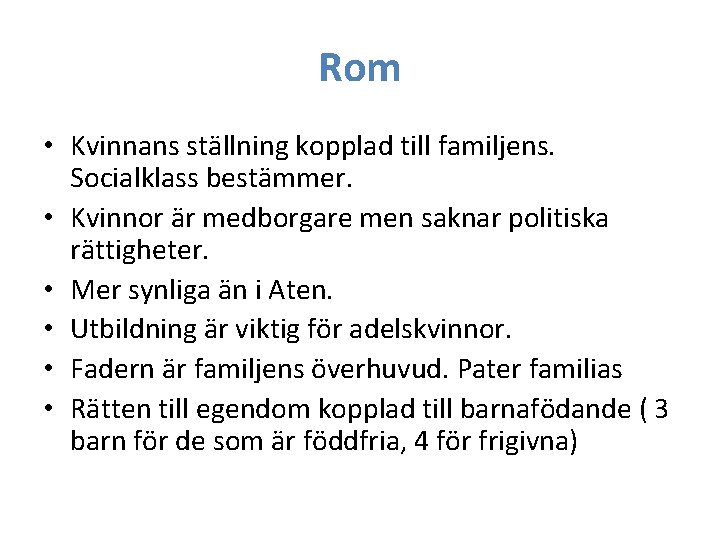 Rom

• Kvinnans ställning kopplad till familjens. Socialklass bestämmer.
• Kvinnor är medborgare men saknar politiska rättigheter.
• Mer synliga än i Aten.
• Utbildning är viktig för adelskvinnor.
• Fadern är familjens överhuvud. Pater familias
• Rätten till egendom kopplad till barnafödande ( 3 barn för de som är föddfria, 4 för frigivna)